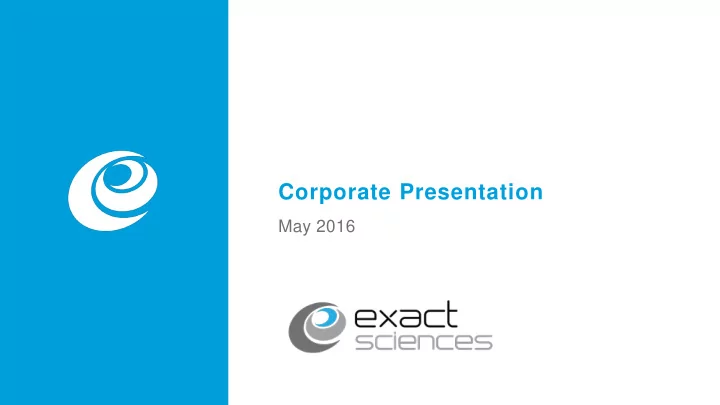 Corporate Presentation

May 2016

exact sciences